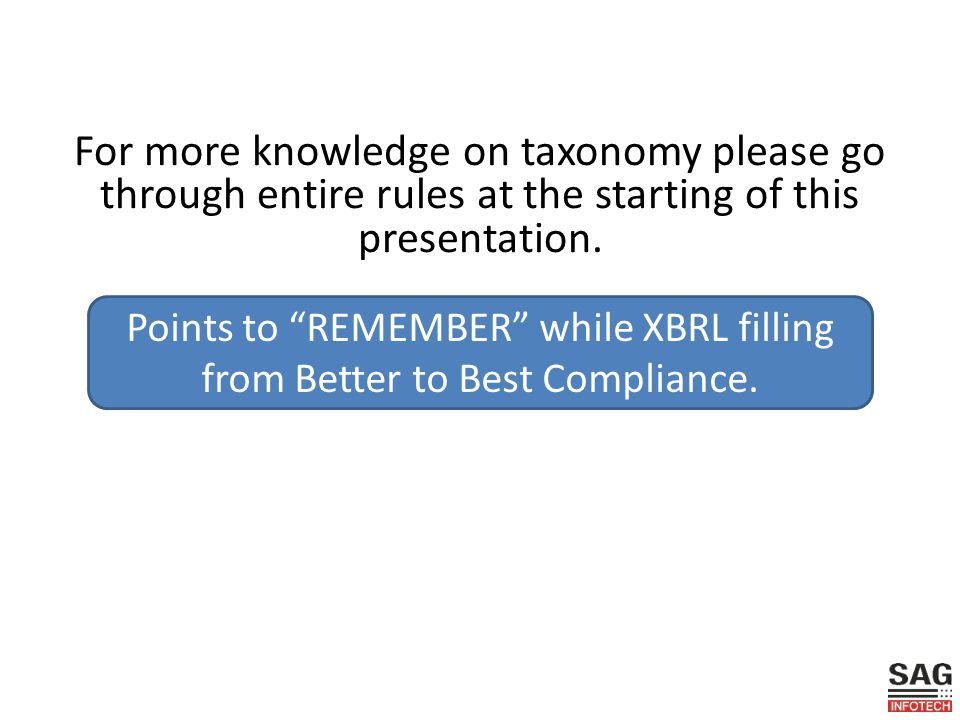 For more knowledge on taxonomy please go through entire rules at the starting of this presentation.

Points to “REMEMBER” while XBRL filling from Better to Best Compliance.

SAG
INFOTECH